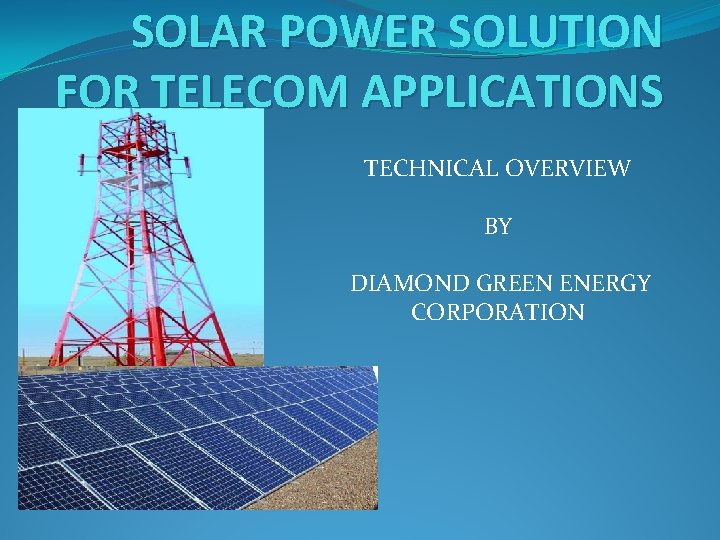 SOLAR POWER SOLUTION FOR TELECOM APPLICATIONS

TECHNICAL OVERVIEW

BY

DIAMOND GREEN ENERGY CORPORATION